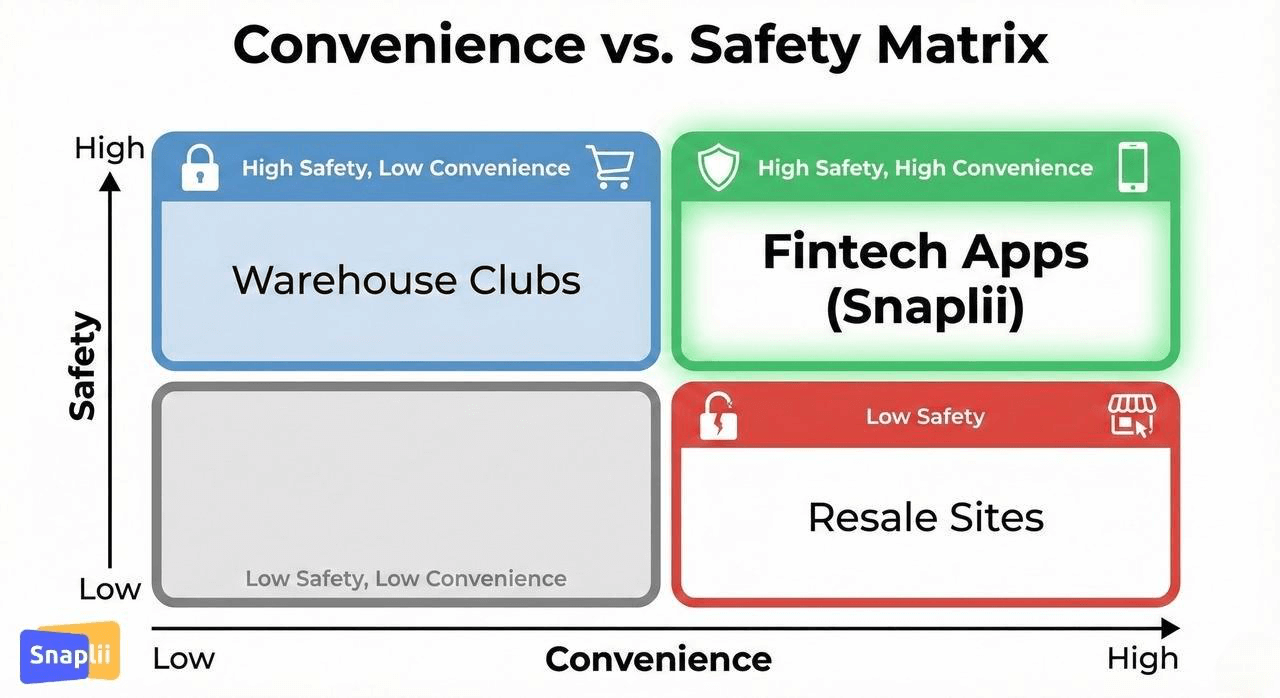 Convenience vs. Safety Matrix

High

Safety

Low

High Safety, Low Convenience

Warehouse Clubs

High Safety, High Convenience

Fintech Apps (Snaplii)

Low Safety, Low Convenience

Low Safety

Resale Sites

Snaplii

Low

Convenience

High